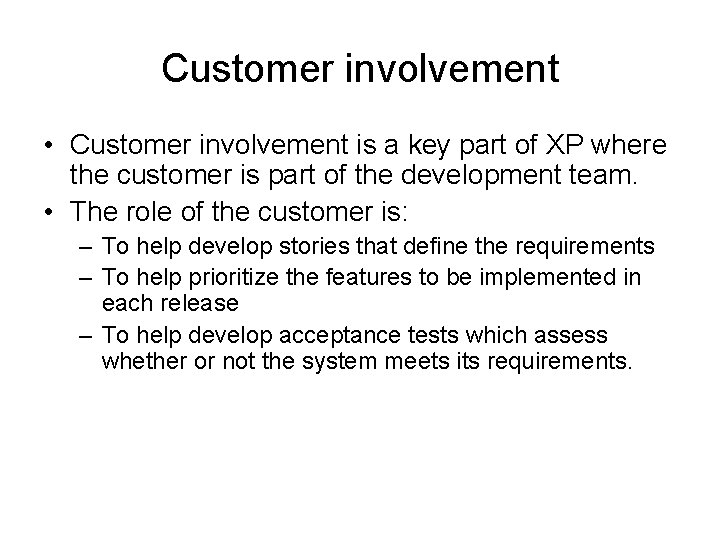 Customer involvement

• Customer involvement is a key part of XP where the customer is part of the development team.
• The role of the customer is:
– To help develop stories that define the requirements
– To help prioritize the features to be implemented in each release
– To help develop acceptance tests which assess whether or not the system meets its requirements.